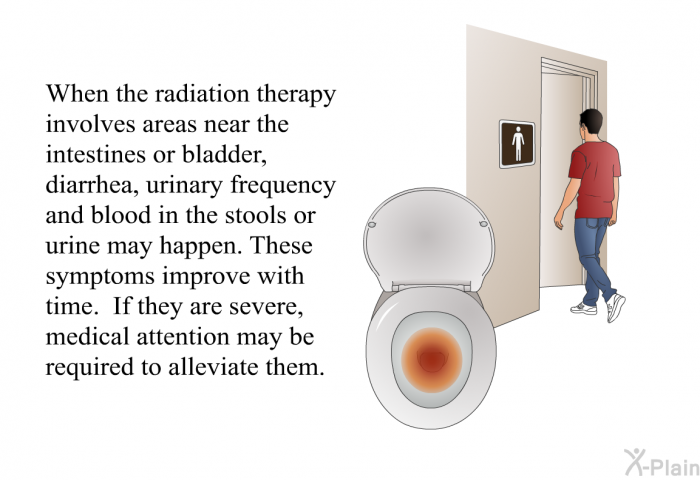 When the radiation therapy involves areas near the intestines or bladder, diarrhea, urinary frequency and blood in the stools or urine may happen. These symptoms improve with time.  If they are severe, medical attention may be required to alleviate them.

X-Plain